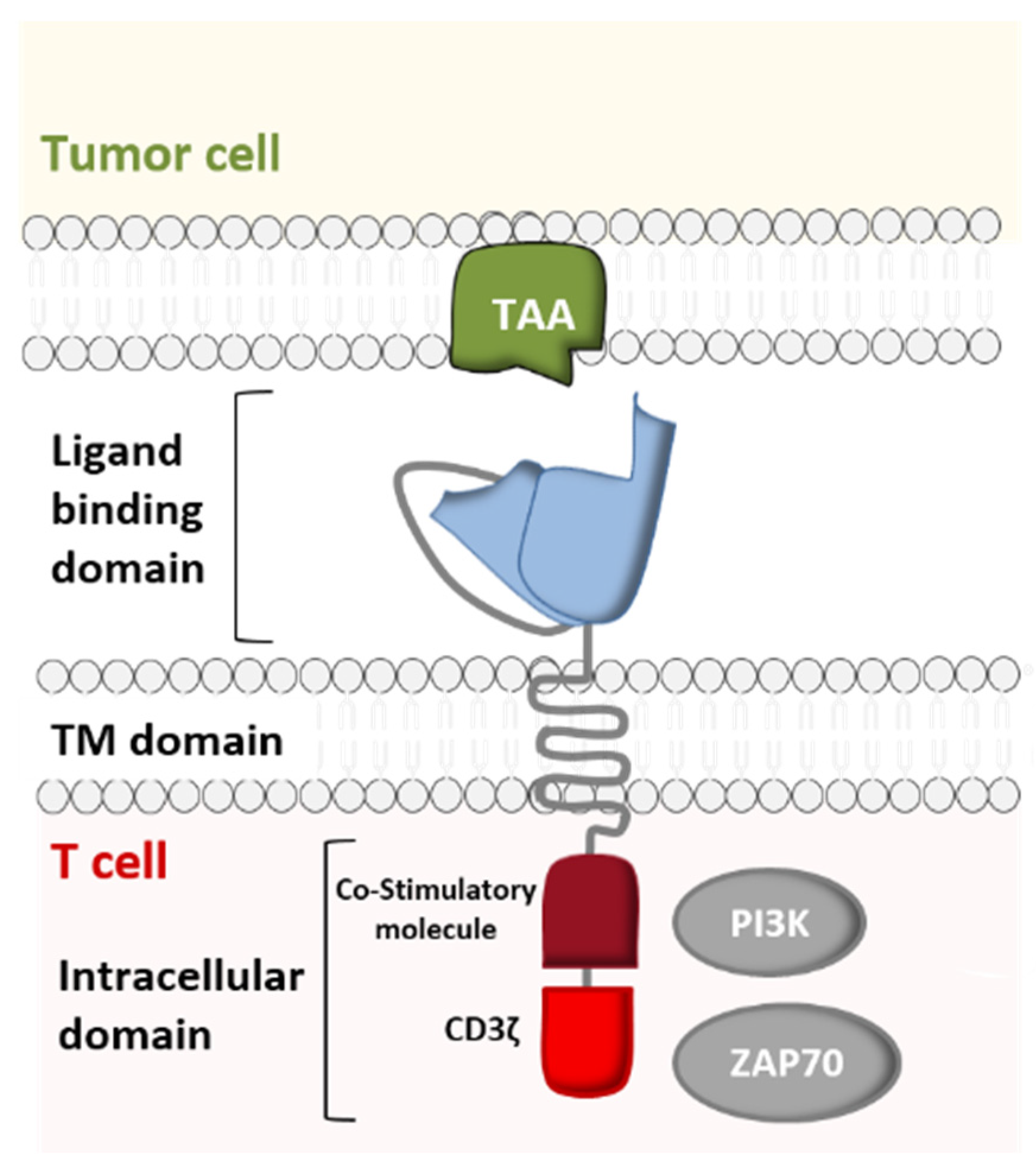 Tumor cell

TAA

Ligand binding domain

TM domain

T cell

Co-Stimulatory molecule

PI3K

Intracellular domain

CD3ζ

ZAP70